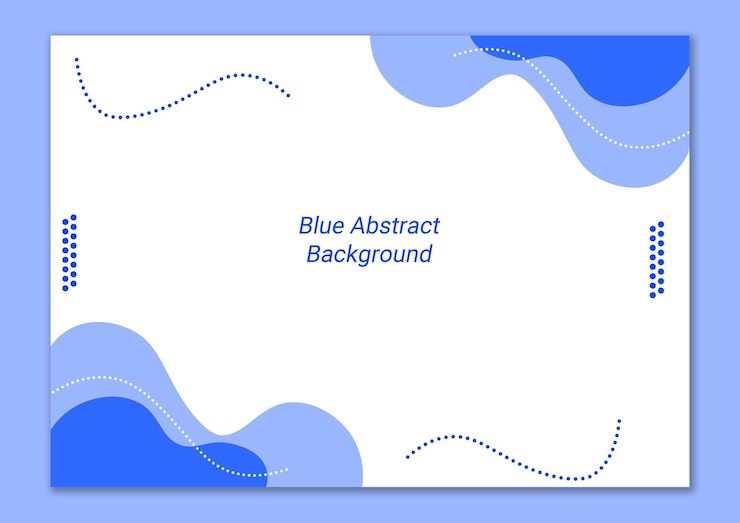 Blue Abstract
Background